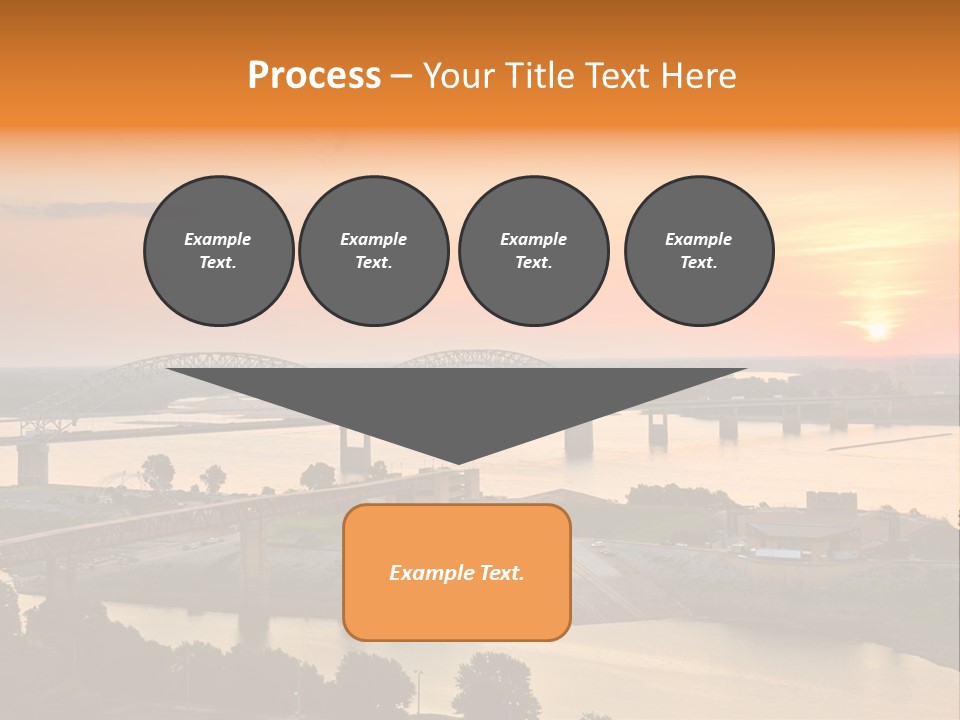 Process – Your Title Text Here

Example Text.

Example Text.

Example Text.

Example Text.

Example Text.